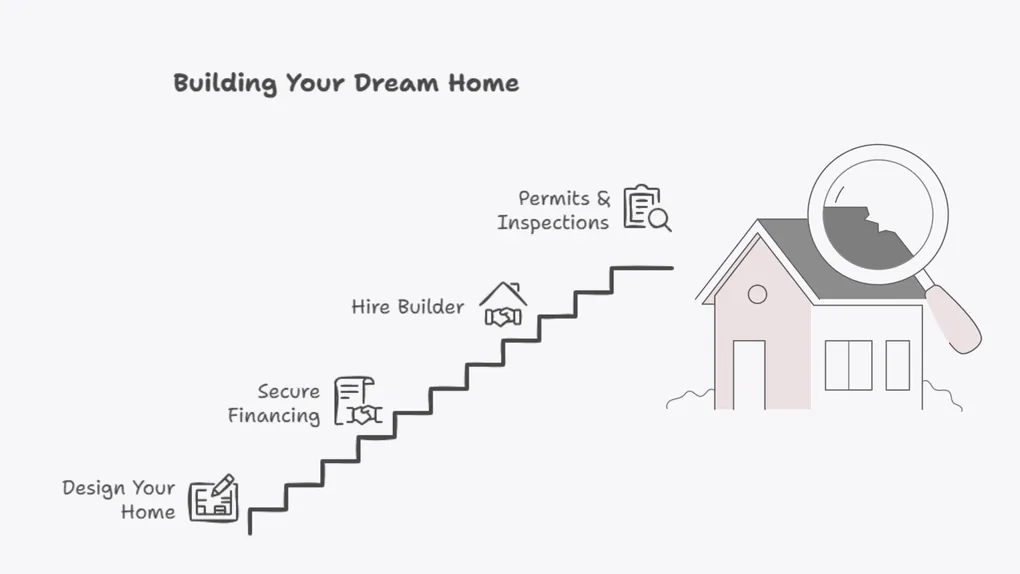 Building Your Dream Home

Permits & Inspections

Hire Builder

Secure Financing

Design Your Home